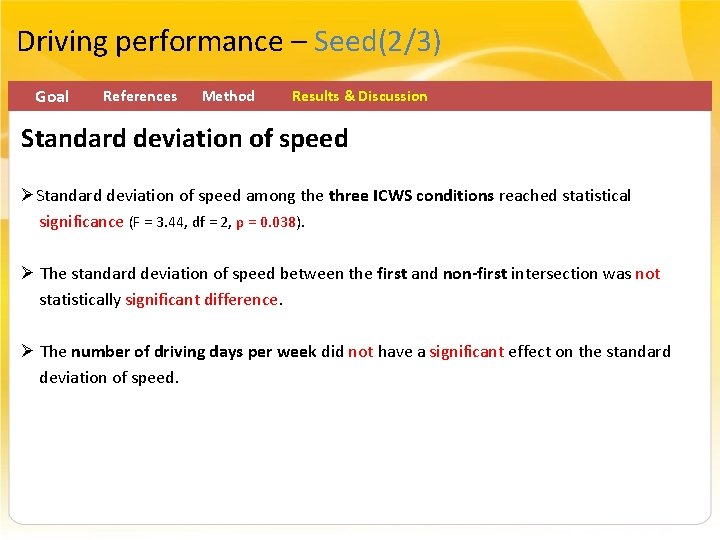 Driving performance – Seed(2/3)

Goal References Method Results & Discussion

Standard deviation of speed

➢Standard deviation of speed among the three ICWS conditions reached statistical significance (F = 3.44, df = 2, p = 0.038).

➢ The standard deviation of speed between the first and non-first intersection was not statistically significant difference.

➢ The number of driving days per week did not have a significant effect on the standard deviation of speed.